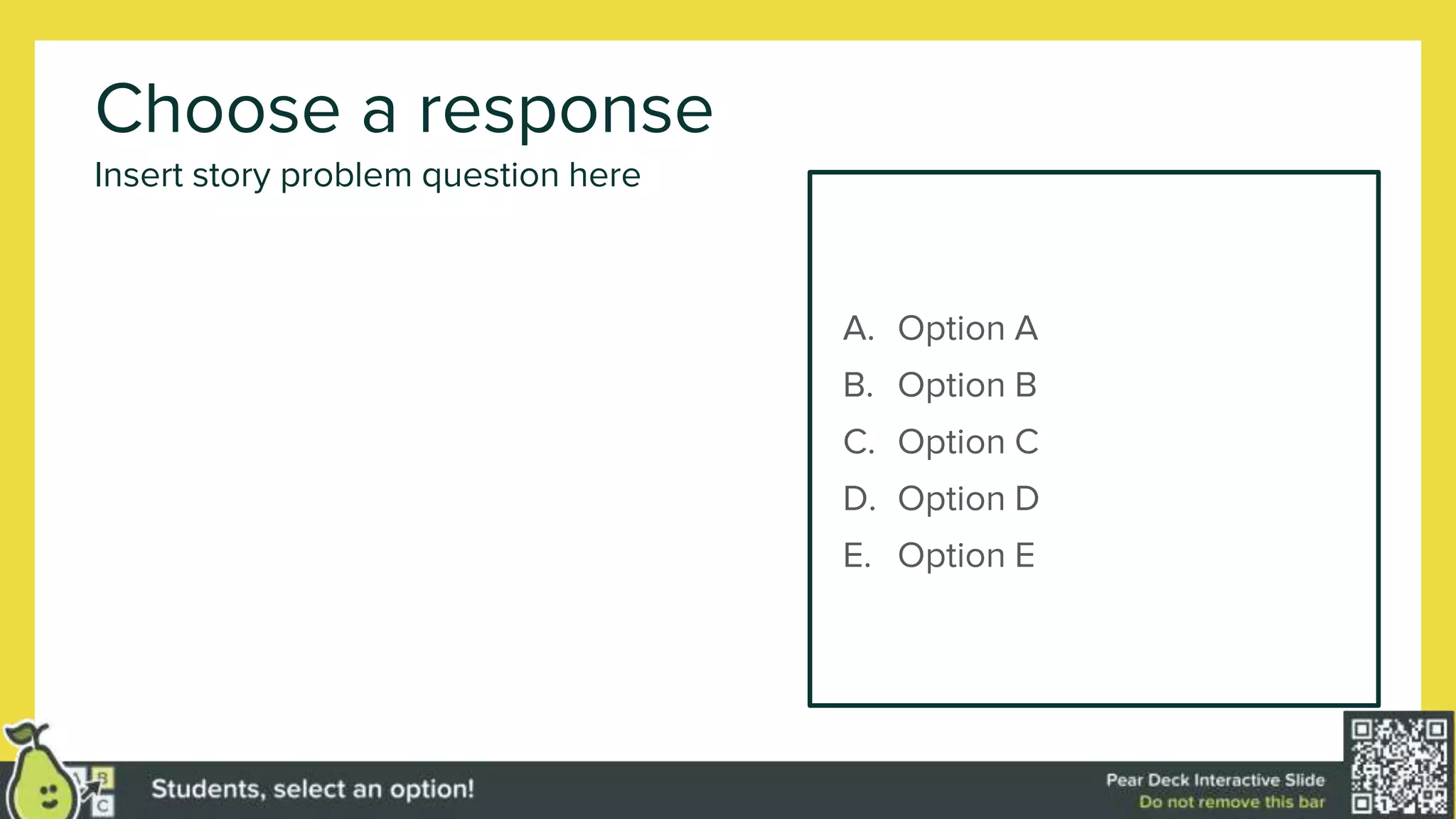 Choose a response

Insert story problem question here

A. Option A
B. Option B
C. Option C
D. Option D
E. Option E

B
C

Students, select an option!

Pear Deck Interactive Slide
Do not remove this bar